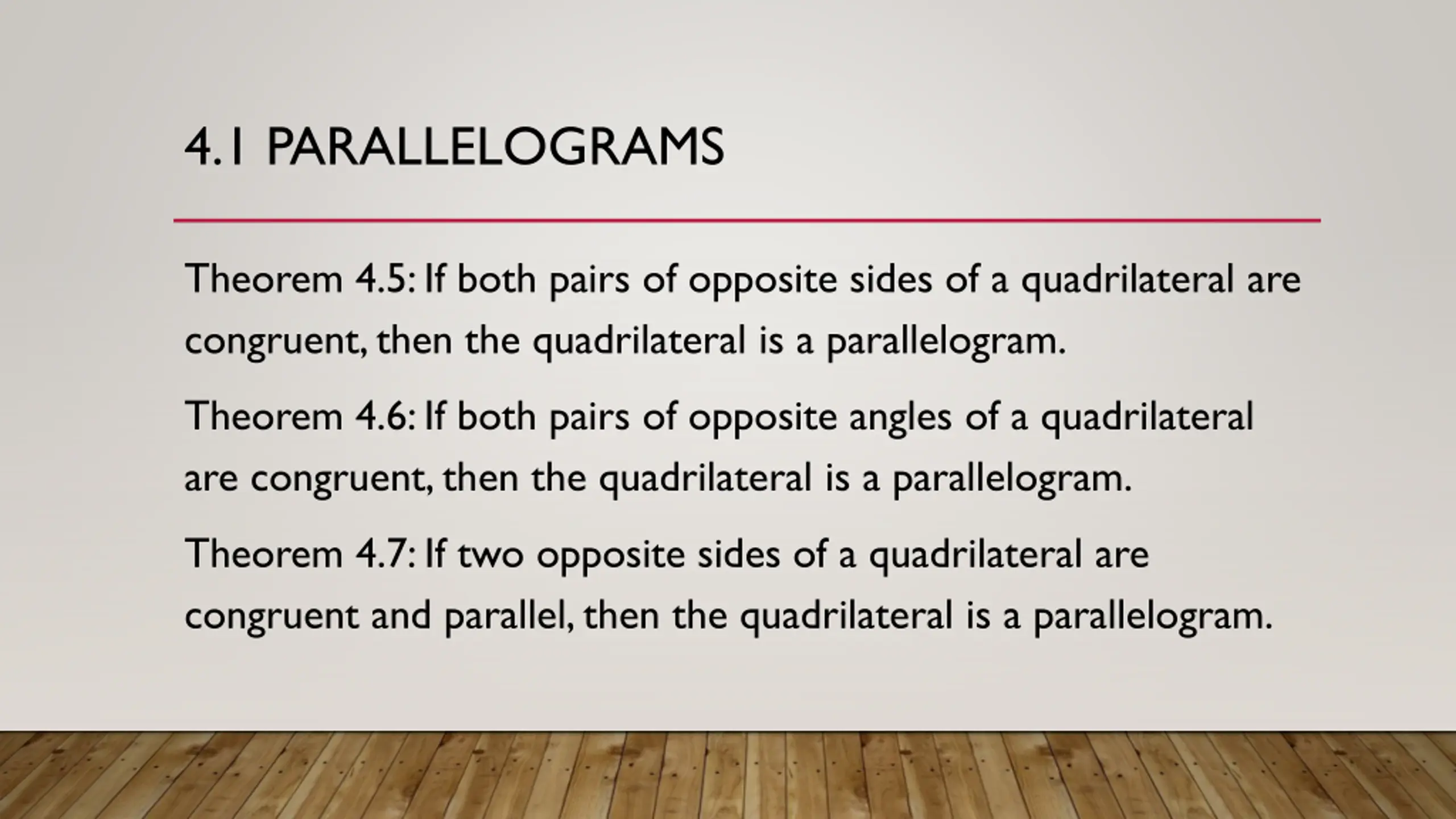 4.1 PARALLELOGRAMS

Theorem 4.5: If both pairs of opposite sides of a quadrilateral are congruent, then the quadrilateral is a parallelogram.

Theorem 4.6: If both pairs of opposite angles of a quadrilateral are congruent, then the quadrilateral is a parallelogram.

Theorem 4.7: If two opposite sides of a quadrilateral are congruent and parallel, then the quadrilateral is a parallelogram.